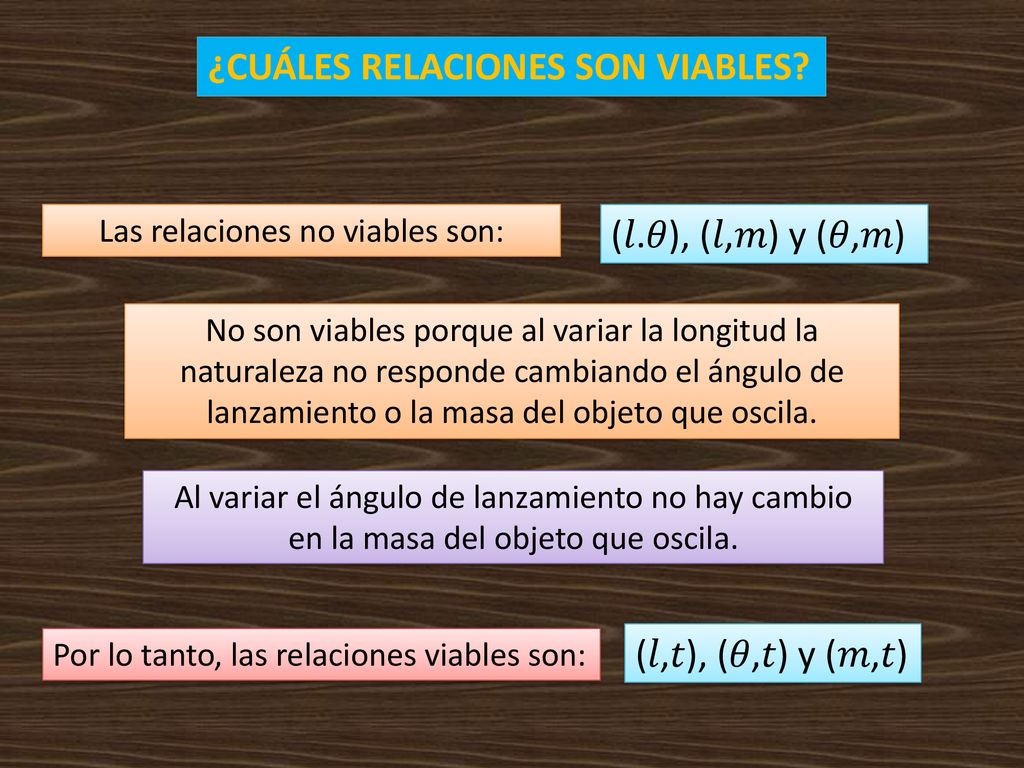 ¿CUÁLES RELACIONES SON VIABLES?

Las relaciones no viables son:

$(l.\theta)$, $(l,m)$ y $(\theta,m)$

No son viables porque al variar la longitud la naturaleza no responde cambiando el ángulo de lanzamiento o la masa del objeto que oscila.

Al variar el ángulo de lanzamiento no hay cambio en la masa del objeto que oscila.

Por lo tanto, las relaciones viables son:

$(l,t)$, $(\theta,t)$ y $(m,t)$